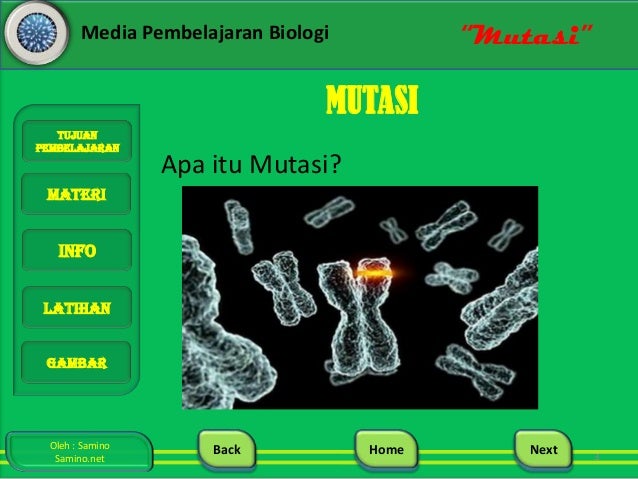 Media Pembelajaran Biologi

"Mutasi"

MUTASI

TUJUAN PEMBELAJARAN

MATERI

INFO

LATIHAN

GAMBAR

Apa itu Mutasi?

Oleh : Samino
Samino.net

Back

Home

Next